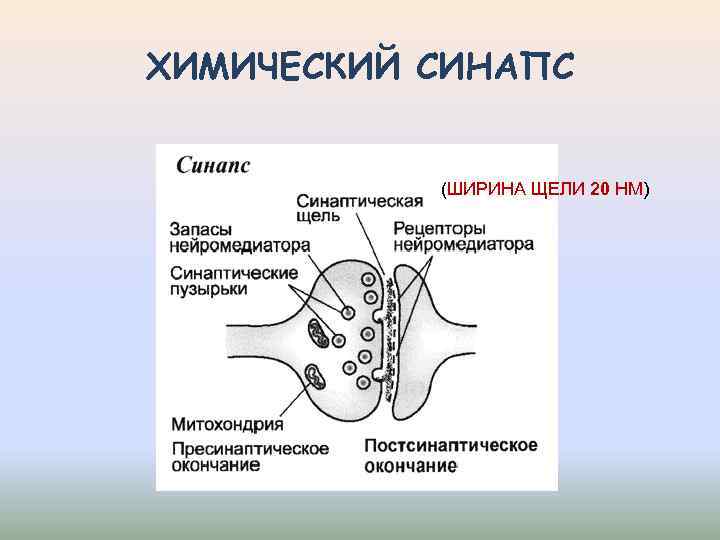 ХИМИЧЕСКИЙ СИНАПС

Синапс

(ШИРИНА ЩЕЛИ 20 НМ)

Синаптическая щель

Запасы нейромедиатора

Рецепторы нейромедиатора

Синаптические пузырьки

Митохондрия

Пресинаптическое окончание

Постсинаптическое окончание